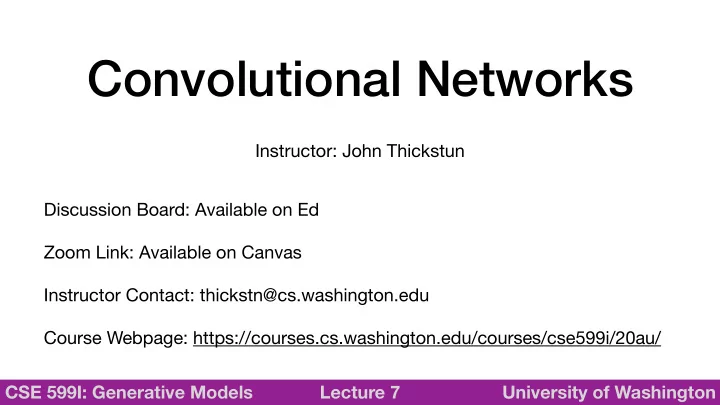 Convolutional Networks

Instructor: John Thickstun

Discussion Board: Available on Ed

Zoom Link: Available on Canvas

Instructor Contact: thickstn@cs.washington.edu

Course Webpage: https://courses.cs.washington.edu/courses/cse599i/20au/

CSE 599I: Generative Models

Lecture 7

University of Washington